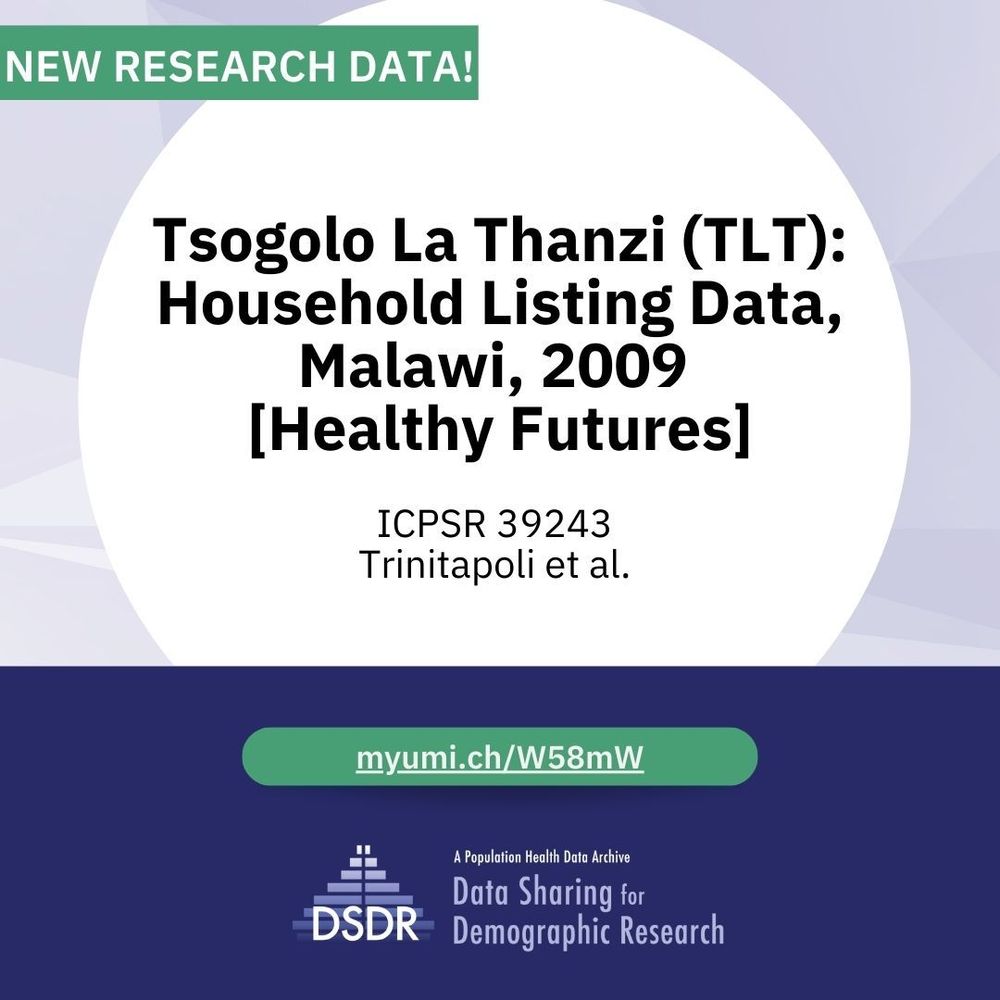 NEW RESEARCH DATA!

Tsogolo La Thanzi (TLT): Household Listing Data, Malawi, 2009 [Healthy Futures]

ICPSR 39243
Trinitapoli et al.

myumi.ch/W58mW

DSDR

A Population Health Data Archive
Data Sharing for Demographic Research